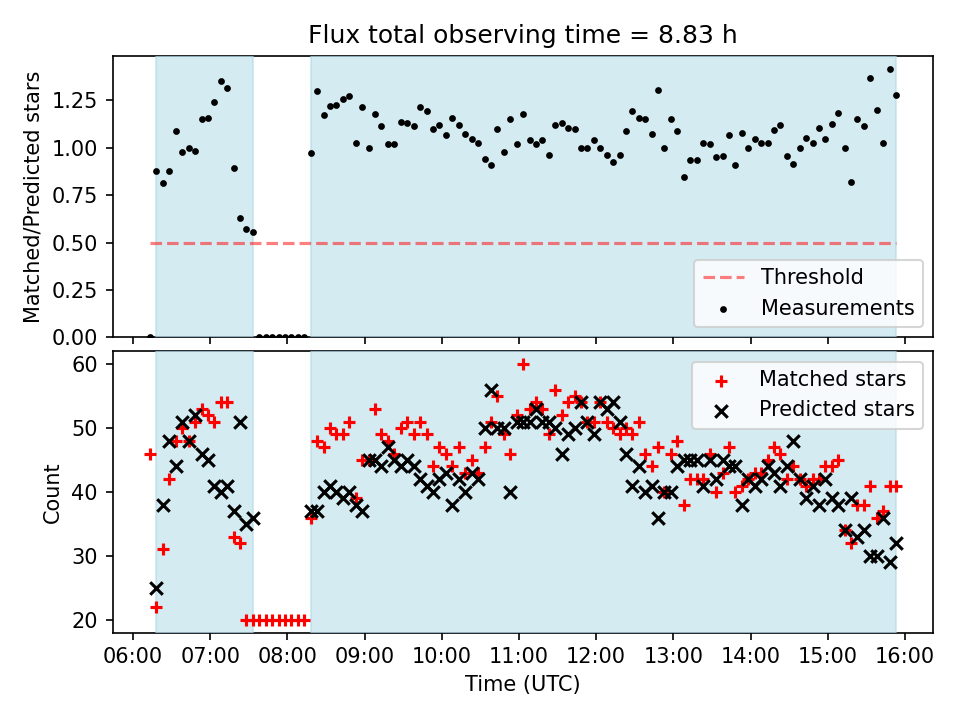 Flux total observing time = 8.83 h

Matched/Predicted stars

1.25
1.00
0.75
0.50
0.25
0.00

Threshold
Measurements

Count

60
50
40
30
20

Matched stars
Predicted stars

06:00 07:00 08:00 09:00 10:00 11:00 12:00 13:00 14:00 15:00 16:00

Time (UTC)